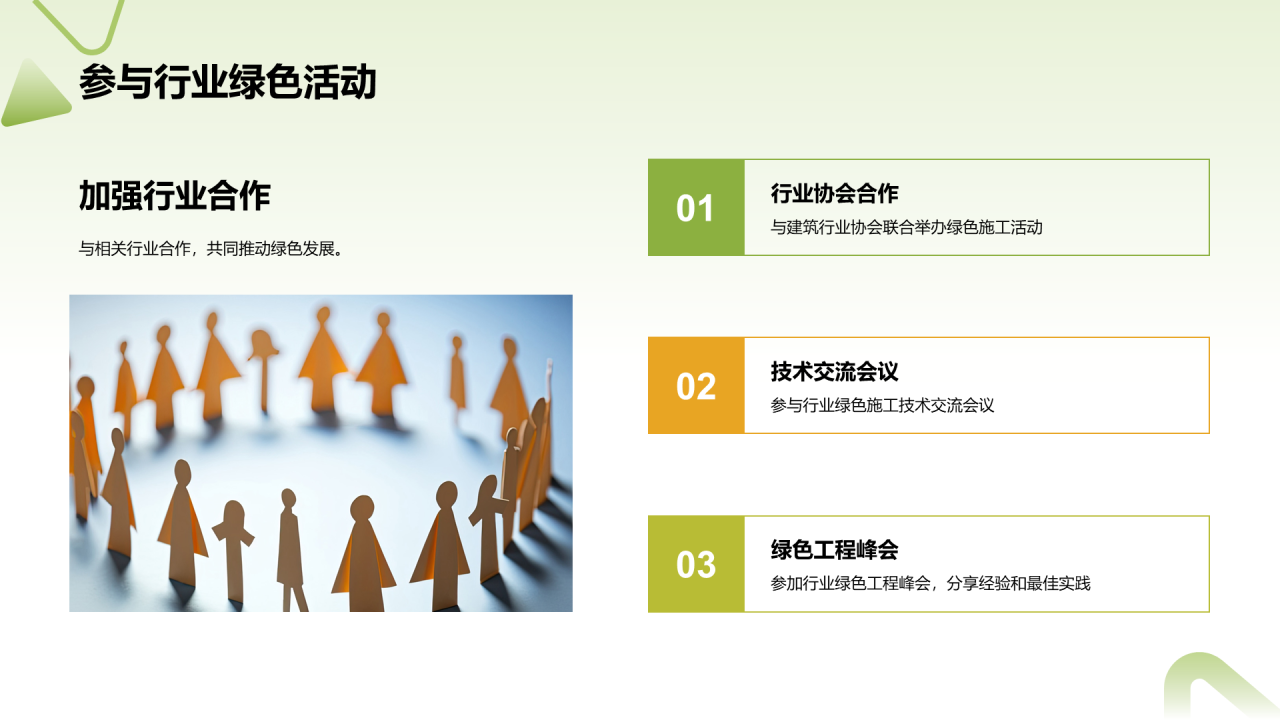 参与行业绿色活动

加强行业合作

与相关行业合作，共同推动绿色发展。

01

行业协会合作

与建筑行业协会联合举办绿色施工活动

02

技术交流会议

参与行业绿色施工技术交流会议

03

绿色工程峰会

参加行业绿色工程峰会，分享经验和最佳实践